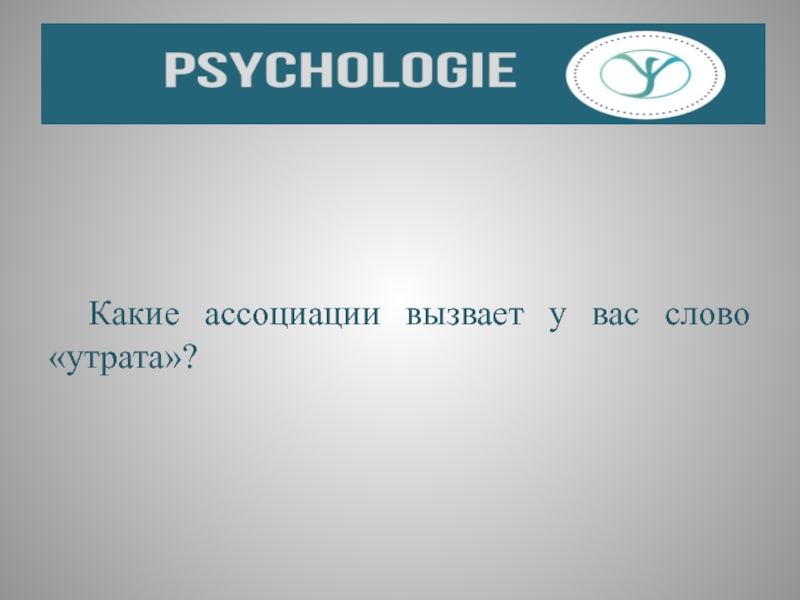 PSYCHOLOGIE

Какие ассоциации вызвает у вас слово «утрата»?